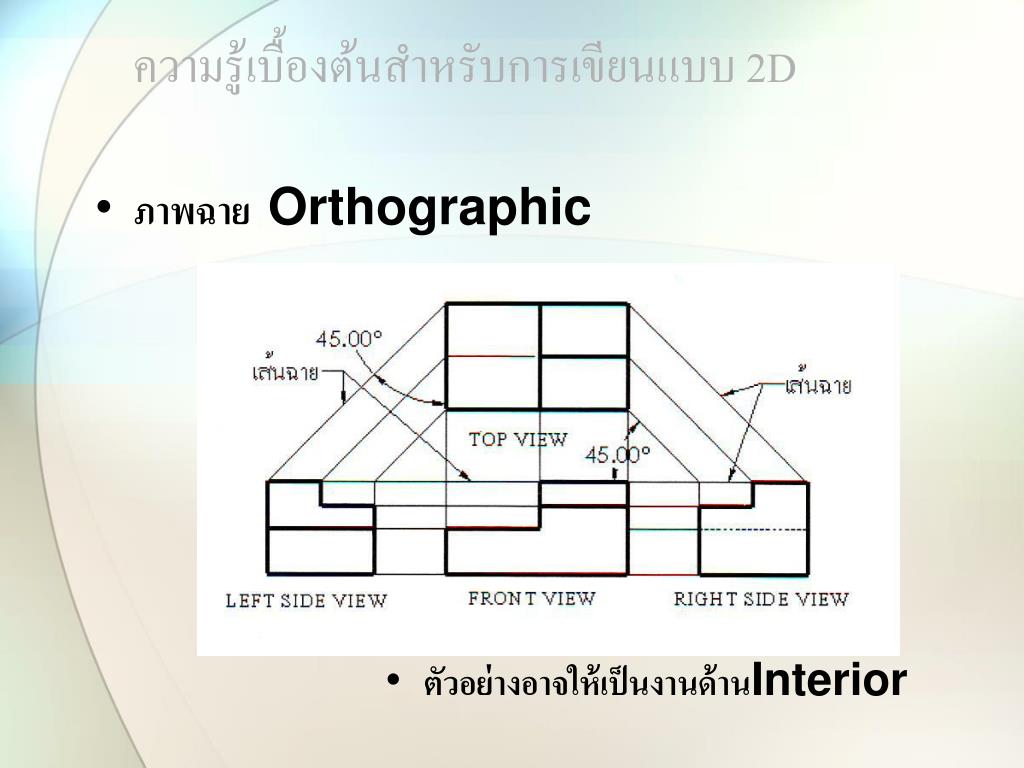 ความรู้เบื้องต้นสำหรับการเขียนแบบ 2D

• ภาพฉาย Orthographic

45.00°
เส้นฉาย
เส้นฉาย
TOP VIEW
45.00°
LEFT SIDE VIEW
FRONT VIEW
RIGHT SIDE VIEW

• ตัวอย่างอาจให้เป็นงานด้านInterior